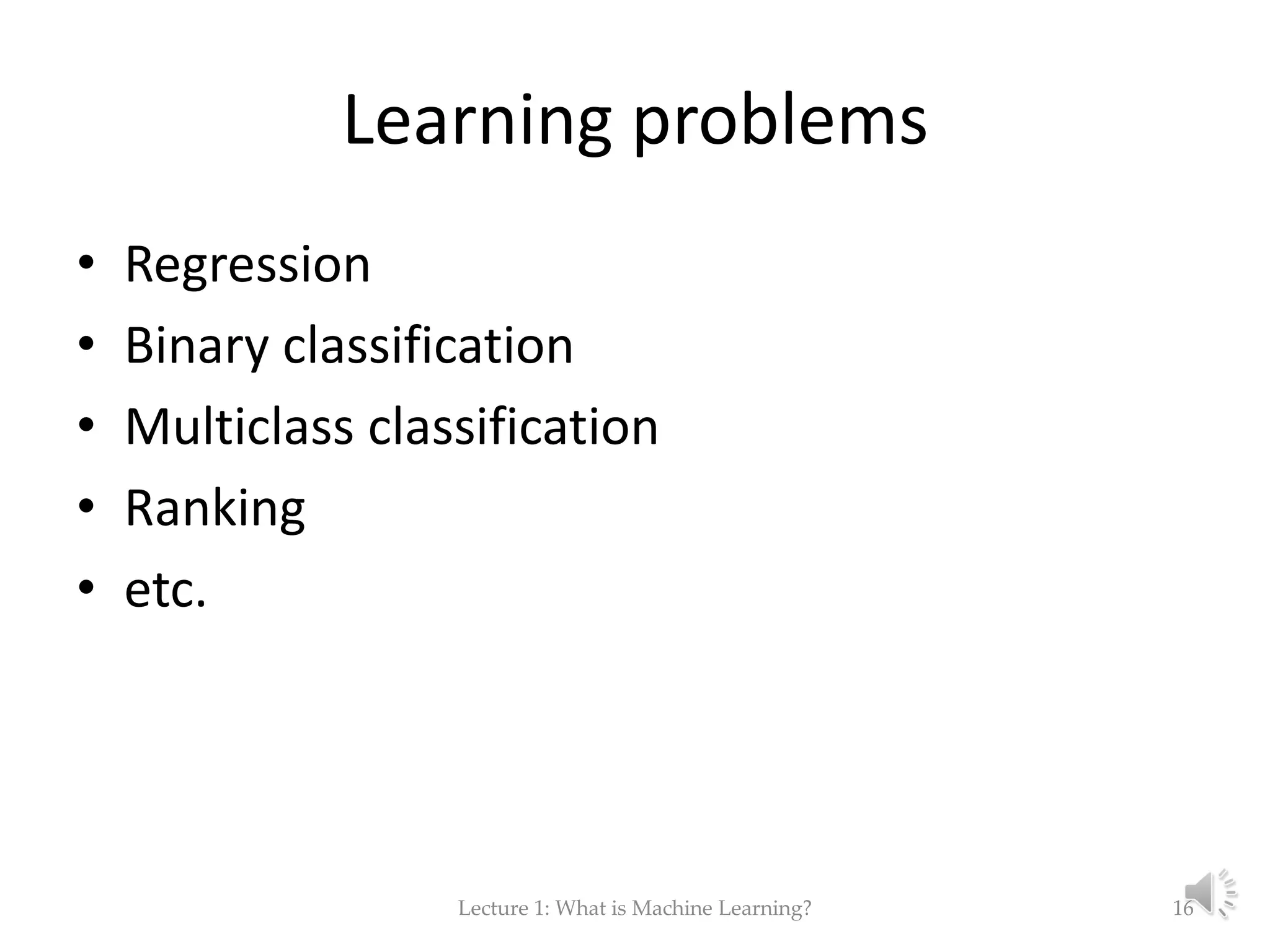 Learning problems

• Regression
• Binary classification
• Multiclass classification
• Ranking
• etc.

Lecture 1: What is Machine Learning?

16